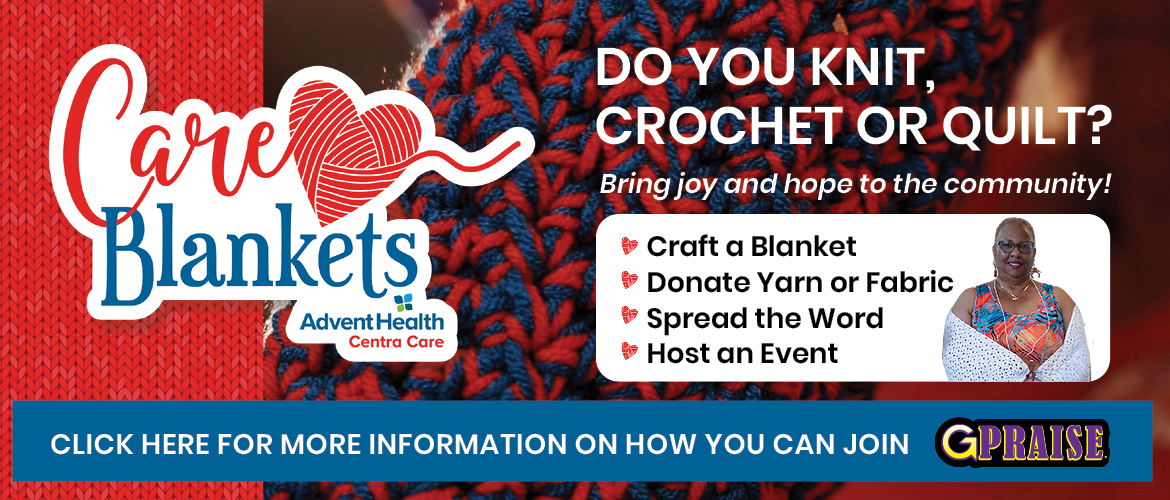 Care Blankets
AdventHealth
Centra Care

DO YOU KNIT, CROCHET OR QUILT?

Bring joy and hope to the community!

Craft a Blanket
Donate Yarn or Fabric
Spread the Word
Host an Event

CLICK HERE FOR MORE INFORMATION ON HOW YOU CAN JOIN

GPRAISE